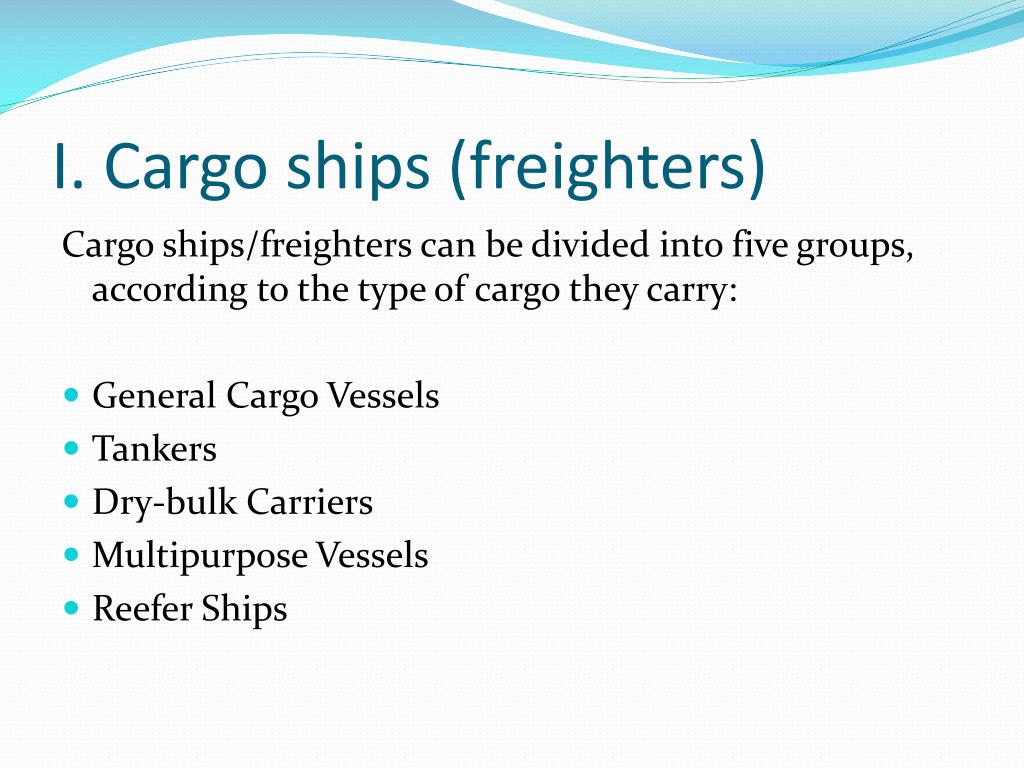 I. Cargo ships (freighters)

Cargo ships/freighters can be divided into five groups, according to the type of cargo they carry:

- General Cargo Vessels
- Tankers
- Dry-bulk Carriers
- Multipurpose Vessels
- Reefer Ships